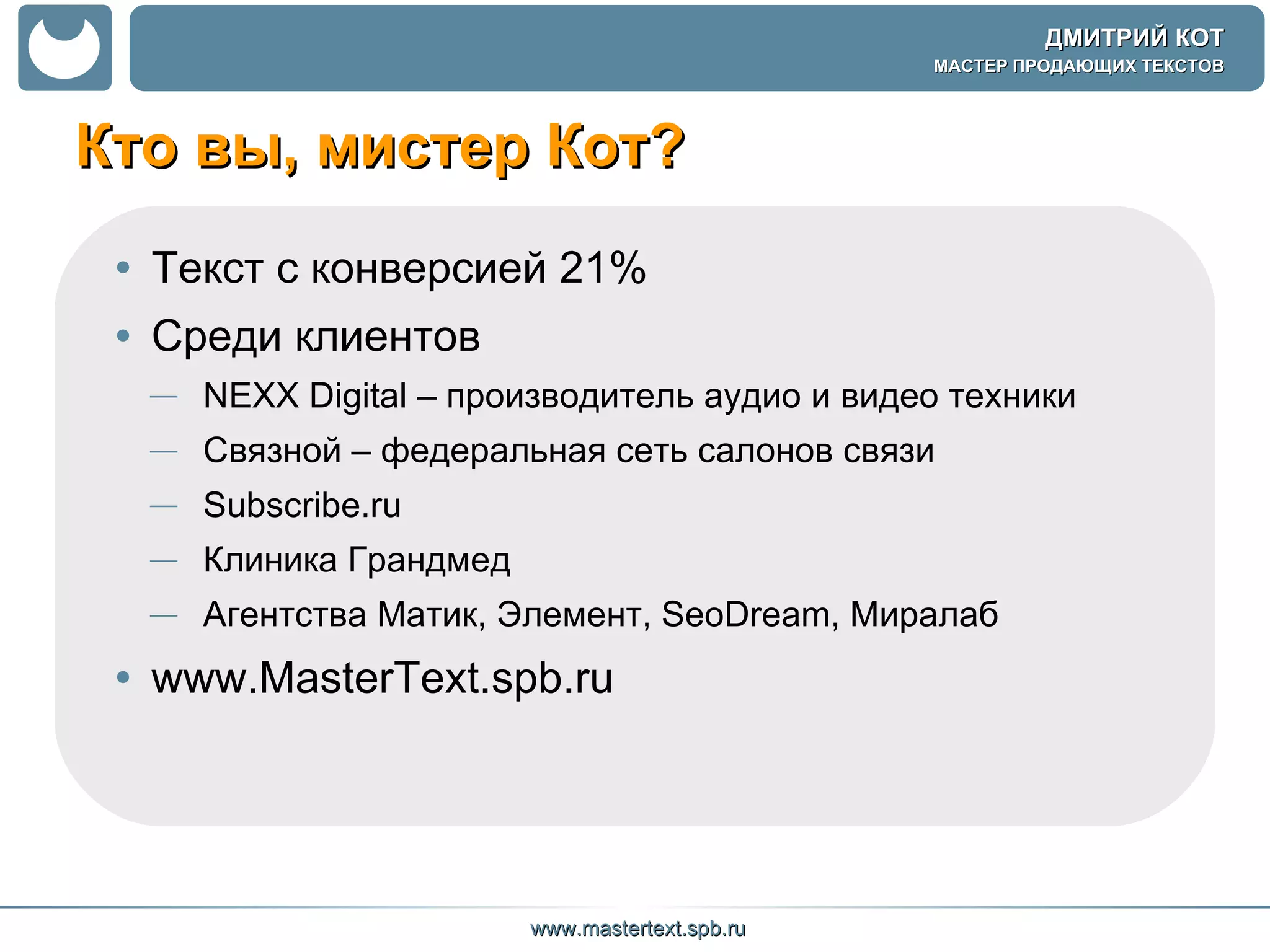 ДМИТРИЙ КОТ
МАСТЕР ПРОДАЮЩИХ ТЕКСТОВ

Кто вы, мистер Кот?

• Текст с конверсией 21%
• Среди клиентов
— NEXX Digital – производитель аудио и видео техники
— Связной – федеральная сеть салонов связи
— Subscribe.ru
— Клиника Грандмед
— Агентства Матик, Элемент, SeoDream, Миралаб
• www.MasterText.spb.ru

www.mastertext.spb.ru